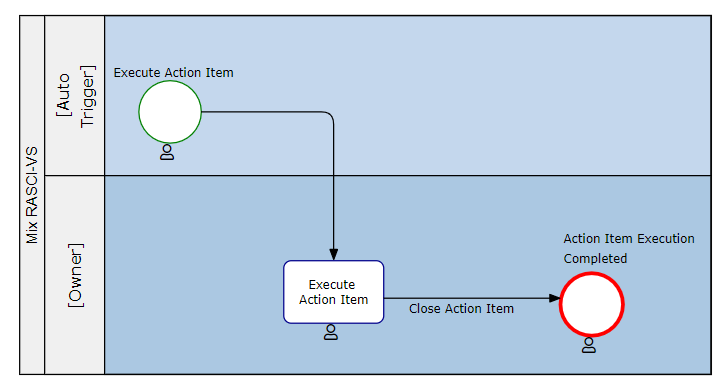 Mix RASCI-VS

[Auto Trigger]

Execute Action Item

[Owner]

Execute Action Item

Close Action Item

Action Item Execution Completed